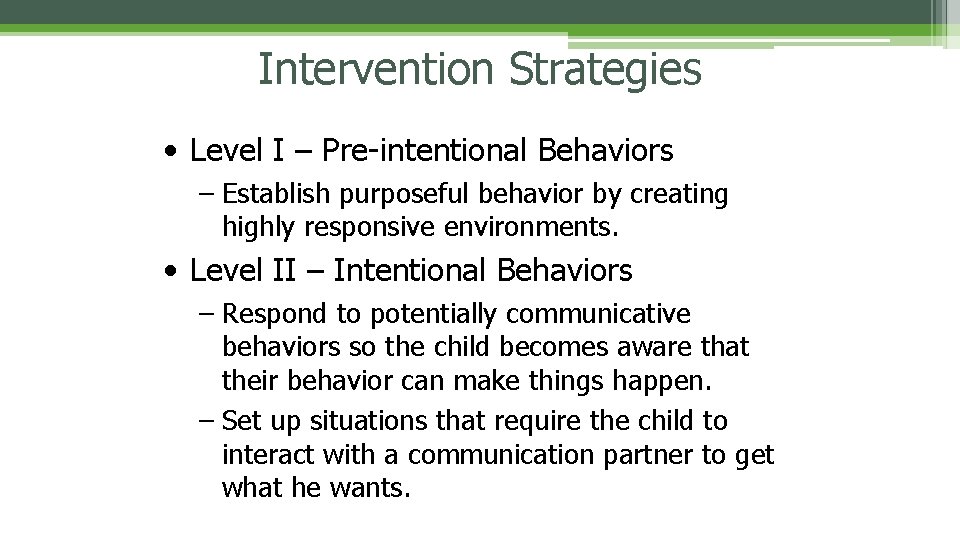 Intervention Strategies

• Level I – Pre-intentional Behaviors
– Establish purposeful behavior by creating highly responsive environments.

• Level II – Intentional Behaviors
– Respond to potentially communicative behaviors so the child becomes aware that their behavior can make things happen.
– Set up situations that require the child to interact with a communication partner to get what he wants.